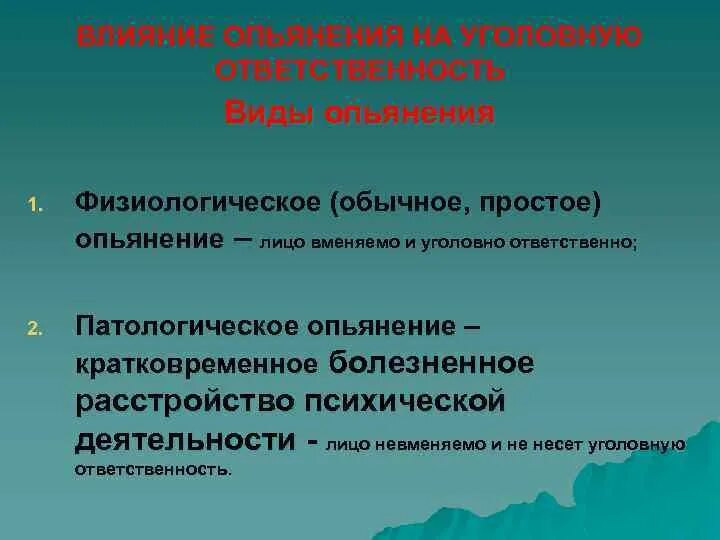 ВЛИЯНИЕ ОПЬЯНЕНИЯ НА УГОЛОВНУЮ ОТВЕТСТВЕННОСТЬ

Виды опьянения

1. Физиологическое (обычное, простое) опьянение – лицо вменяемо и уголовно ответственно;

2. Патологическое опьянение – кратковременное болезненное расстройство психической деятельности - лицо невменяемо и не несет уголовную ответственность.